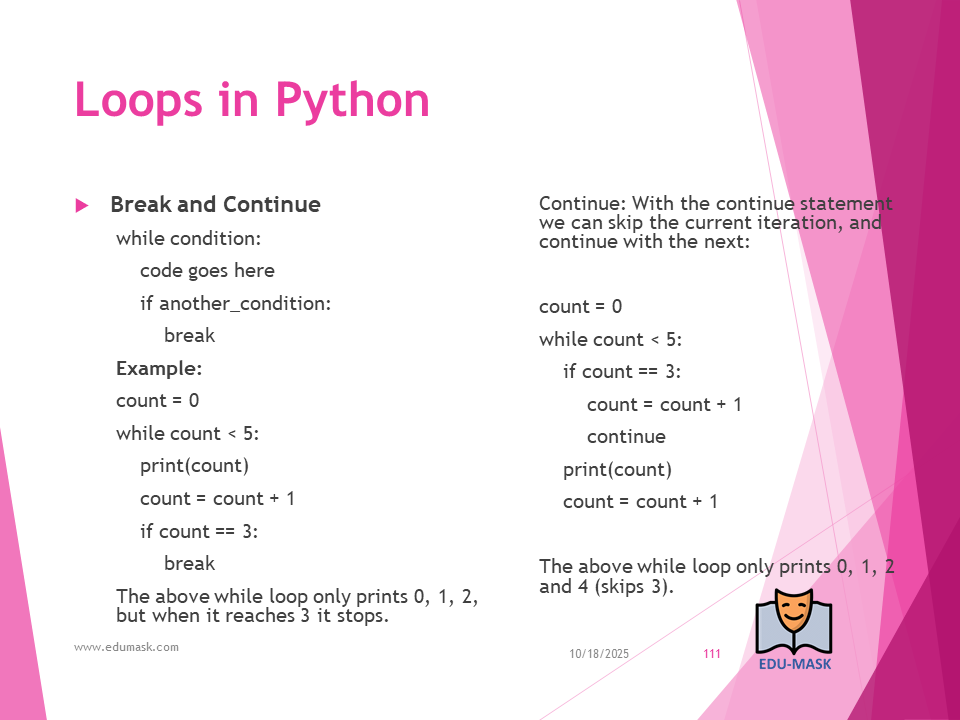 Loops in Python

Break and Continue

while condition:

code goes here

if another_condition:

break

Example:

count = 0

while count < 5:

print(count)

count = count + 1

if count == 3:

break

The above while loop only prints 0, 1, 2, but when it reaches 3 it stops.

Continue: With the continue statement we can skip the current iteration, and continue with the next:

count = 0

while count < 5:

if count == 3:

count = count + 1

continue

print(count)

count = count + 1

The above while loop only prints 0, 1, 2 and 4 (skips 3).

www.edumask.com

10/18/2025

111

EDU-MASK